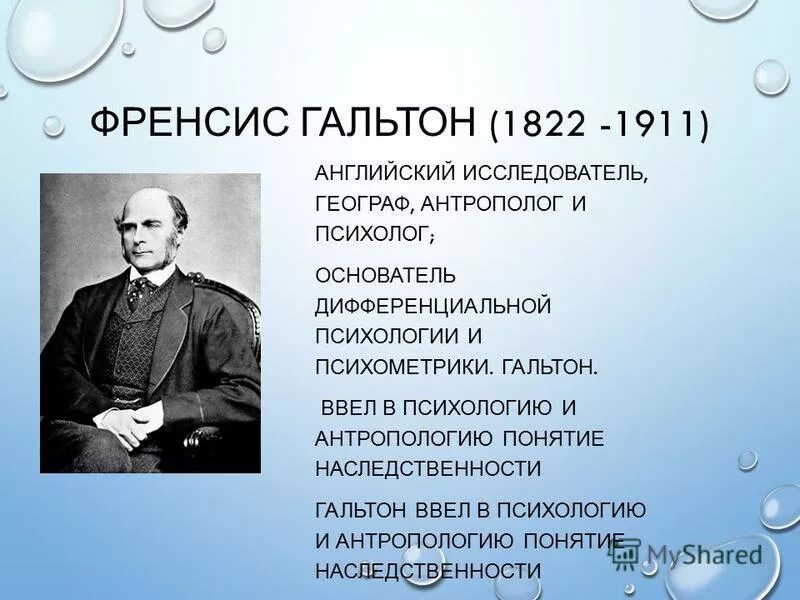 ФРЕНСИС ГАЛЬТОН (1822 -1911)

АНГЛИЙСКИЙ ИССЛЕДОВАТЕЛЬ, ГЕОГРАФ, АНТРОПОЛОГ И ПСИХОЛОГ;

ОСНОВАТЕЛЬ ДИФФЕРЕНЦИАЛЬНОЙ ПСИХОЛОГИИ И ПСИХОМЕТРИКИ. ГАЛЬТОН.

ВВЕЛ В ПСИХОЛОГИЮ И АНТРОПОЛОГИЮ ПОНЯТИЕ НАСЛЕДСТВЕННОСТИ

ГАЛЬТОН ВВЕЛ В ПСИХОЛОГИЮ И АНТРОПОЛОГИЮ ПОНЯТИЕ НАСЛЕДСТВЕННОСТИ

MyShared